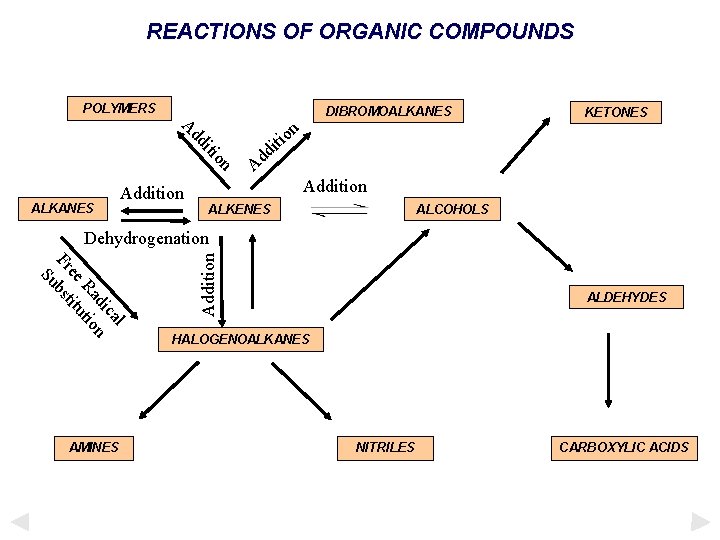 REACTIONS OF ORGANIC COMPOUNDS

POLYMERS

DIBROMOALKANES

KETONES

Addition

Addition

Addition

Addition

ALKANES

ALKENES

ALCOHOLS

Dehydrogenation

Free Radical Substitution

Addition

ALDEHYDES

HALOGENOALKANES

AMINES

NITRILES

CARBOXYLIC ACIDS